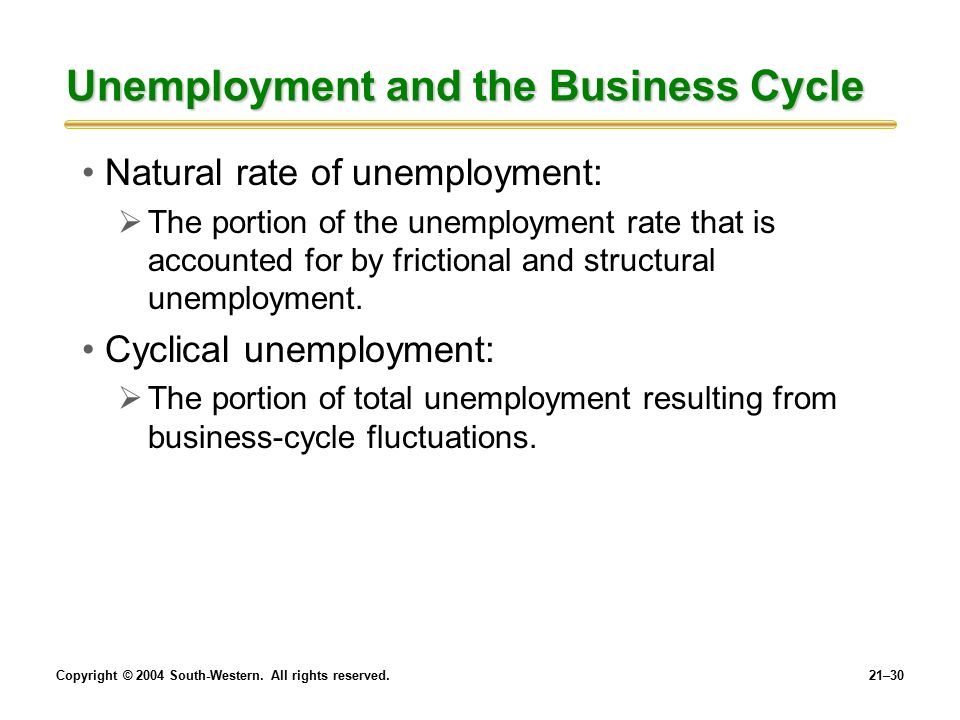 Unemployment and the Business Cycle

• Natural rate of unemployment:

➢ The portion of the unemployment rate that is accounted for by frictional and structural unemployment.

• Cyclical unemployment:

➢ The portion of total unemployment resulting from business-cycle fluctuations.

Copyright © 2004 South-Western. All rights reserved.

21–30